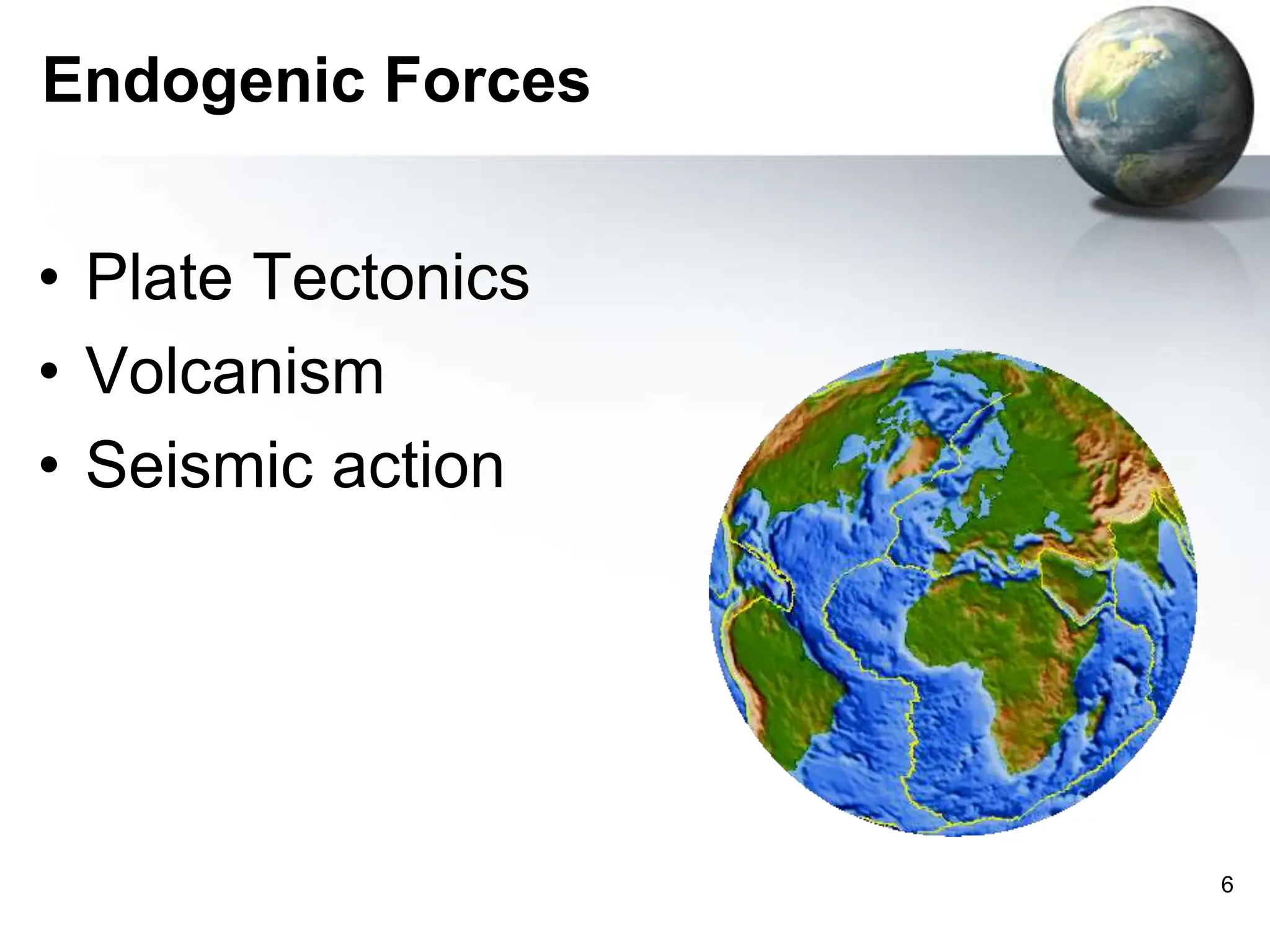 Endogenic Forces

• Plate Tectonics
• Volcanism
• Seismic action

6